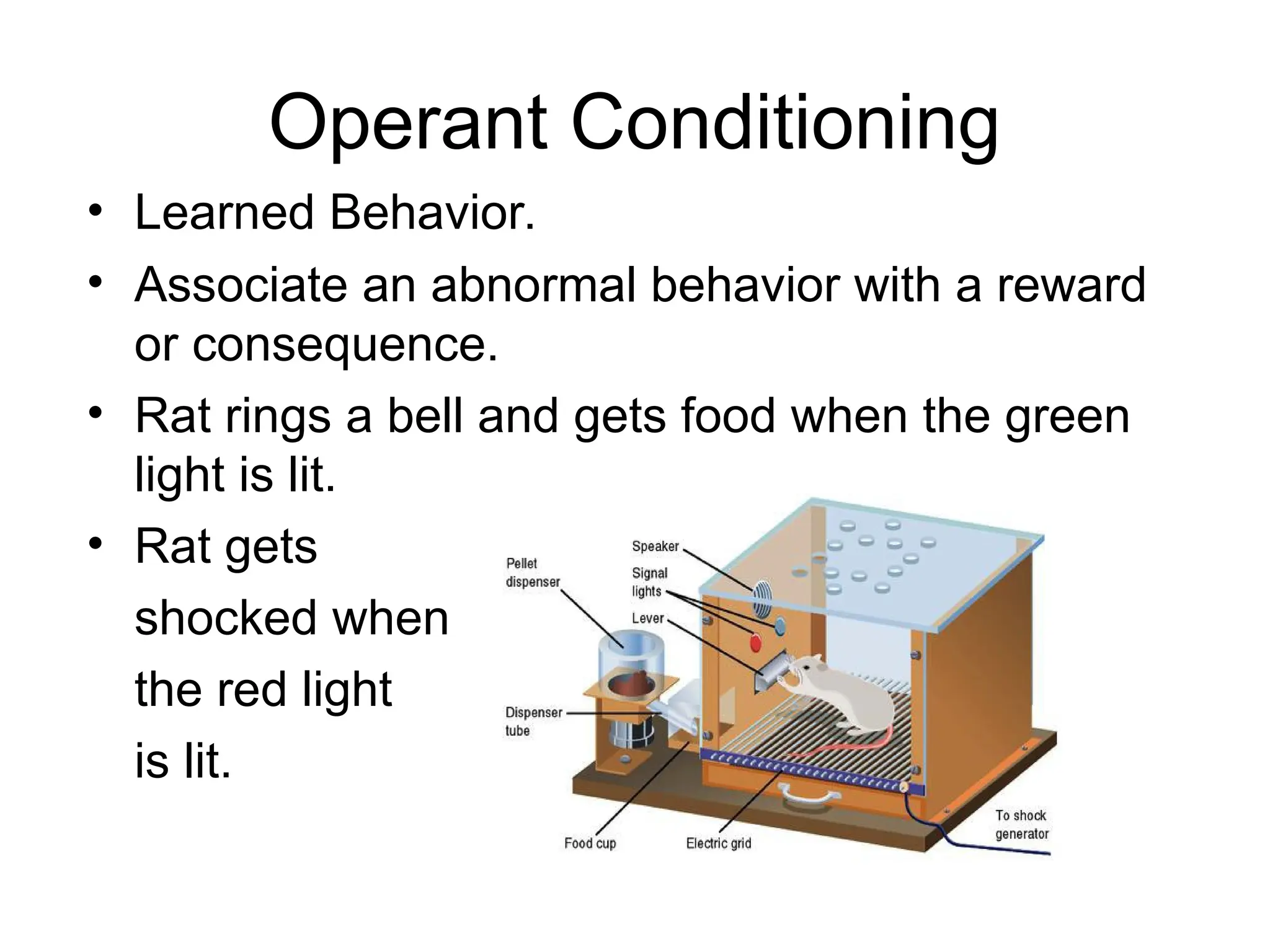 Operant Conditioning

• Learned Behavior.
• Associate an abnormal behavior with a reward or consequence.
• Rat rings a bell and gets food when the green light is lit.
• Rat gets shocked when the red light is lit.

Pellet dispenser
Speaker
Signal lights
Lever
Dispenser tube
Food cup
Electric grid
To shock generator